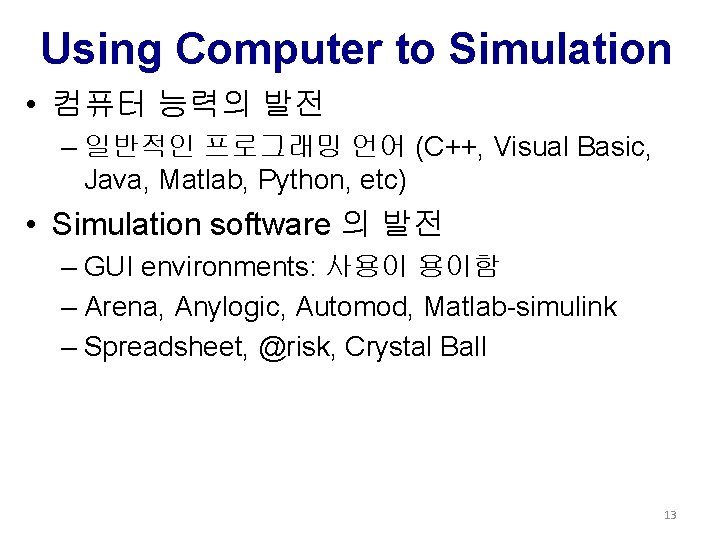 Using Computer to Simulation

• 컴퓨터 능력의 발전
  – 일반적인 프로그래밍 언어 (C++, Visual Basic, Java, Matlab, Python, etc)
• Simulation software 의 발전
  – GUI environments: 사용이 용이함
  – Arena, Anylogic, Automod, Matlab-simulink
  – Spreadsheet, @risk, Crystal Ball

13